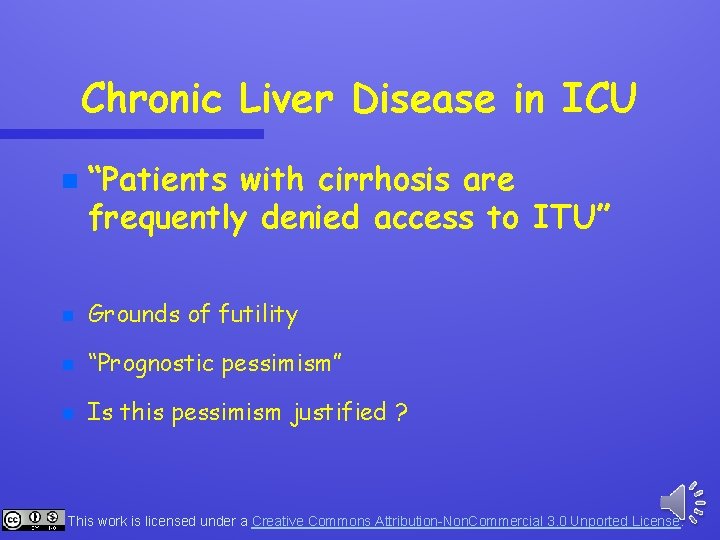 Chronic Liver Disease in ICU

“Patients with cirrhosis are frequently denied access to ITU”

Grounds of futility

“Prognostic pessimism”

Is this pessimism justified ?

This work is licensed under a Creative Commons Attribution-NonCommercial 3.0 Unported License.